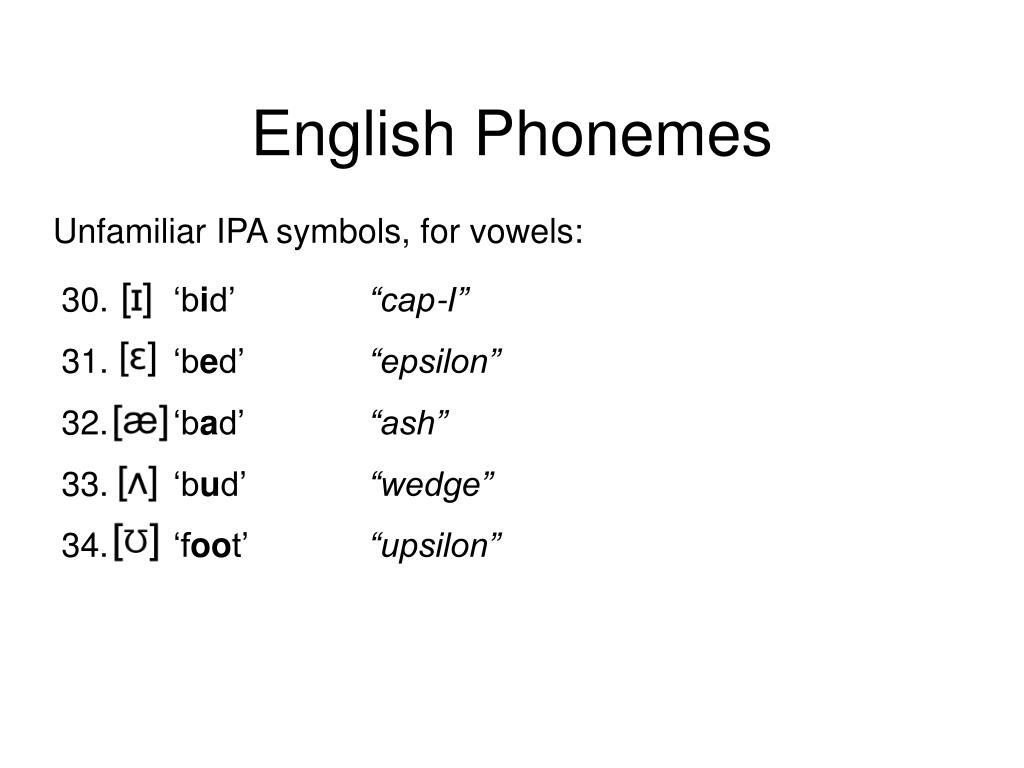 English Phonemes

Unfamiliar IPA symbols, for vowels:

30. [ɪ] ‘bid’ “cap-I”
31. [ɛ] ‘bed’ “epsilon”
32. [æ] ‘bad’ “ash”
33. [ʌ] ‘bud’ “wedge”
34. [ʊ] ‘foot’ “upsilon”